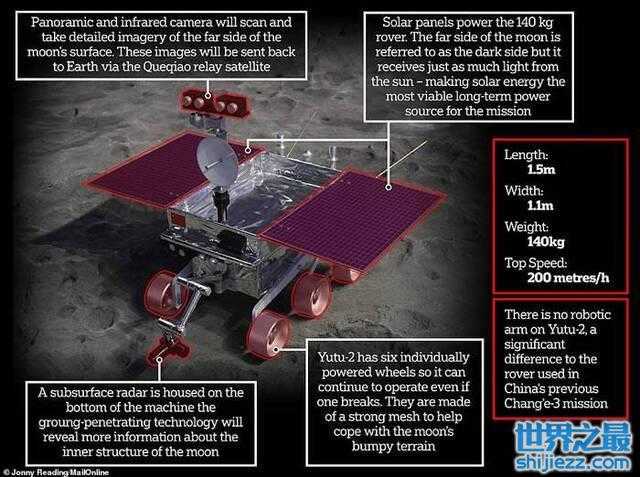 Panoramic and infrared camera will scan and take detailed imagery of the far side of the moon's surface. These images will be sent back to Earth via the Queqiao relay satellite

Solar panels power the 140 kg rover. The far side of the moon is referred to as the dark side but it receives just as much light from the sun – making solar energy the most viable long-term power source for the mission

Length:
1.5m
Width:
1.1m
Weight:
140kg
Top Speed:
200 metres/h

There is no robotic arm on Yutu-2, a significant difference to the rover used in China's previous Chang'e-3 mission

A subsurface radar is housed on the bottom of the machine the groung-penetrating technology will reveal more information about the inner structure of the moon

Yutu-2 has six individually powered wheels so it can continue to operate even if one breaks. They are made of a strong mesh to help cope with the moon's bumpy terrain

© Jonny Reading MailOnline

世界之最
shijiezz.com